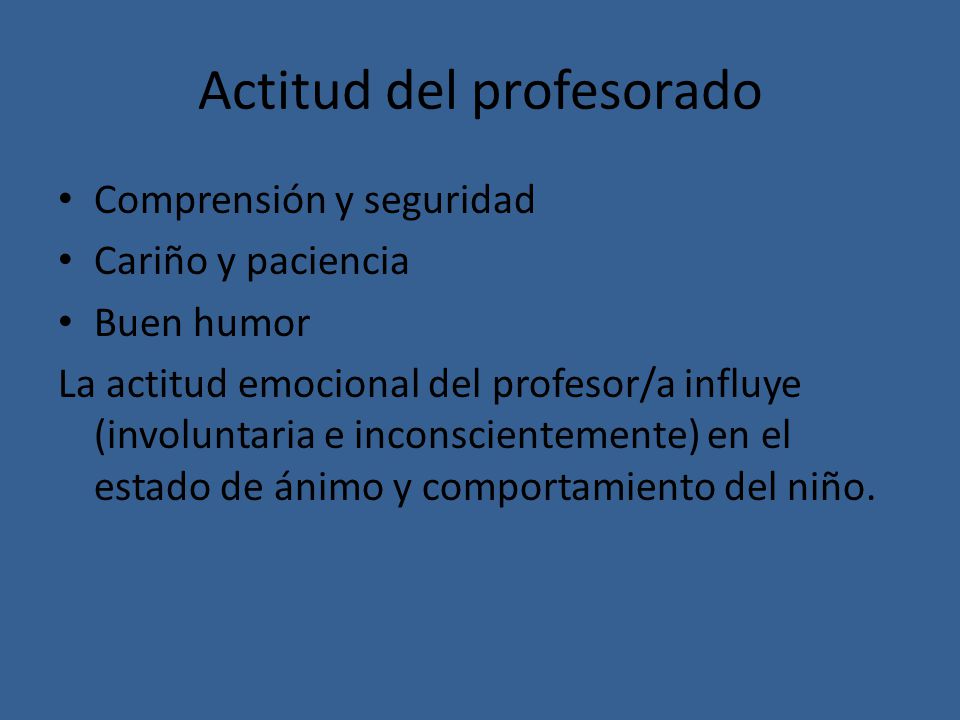 Actitud del profesorado

• Comprensión y seguridad
• Cariño y paciencia
• Buen humor

La actitud emocional del profesor/a influye (involuntaria e inconscientemente) en el estado de ánimo y comportamiento del niño.